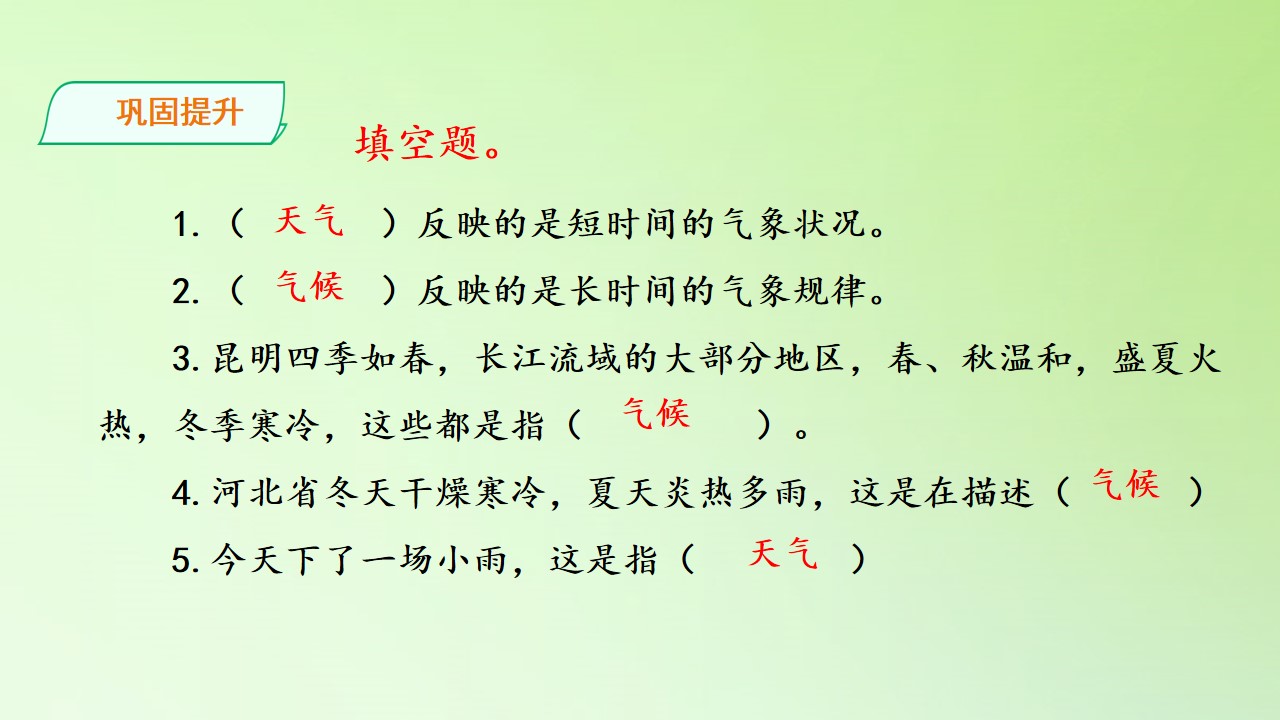 巩固提升

填空题。

1.（天气）反映的是短时间的气象状况。

2.（气候）反映的是长时间的气象规律。

3.昆明四季如春，长江流域的大部分地区，春、秋温和，盛夏火热，冬季寒冷，这些都是指（气候）。

4.河北省冬天干燥寒冷，夏天炎热多雨，这是在描述（气候）

5.今天下了一场小雨，这是指（天气）